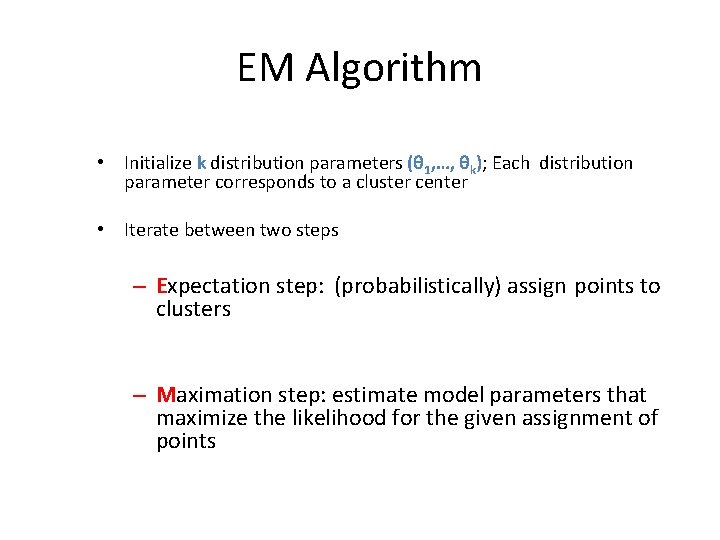 EM Algorithm

• Initialize k distribution parameters ($\theta_1$,…, $\theta_k$); Each distribution parameter corresponds to a cluster center

• Iterate between two steps

– Expectation step: (probabilistically) assign points to clusters

– Maximation step: estimate model parameters that maximize the likelihood for the given assignment of points